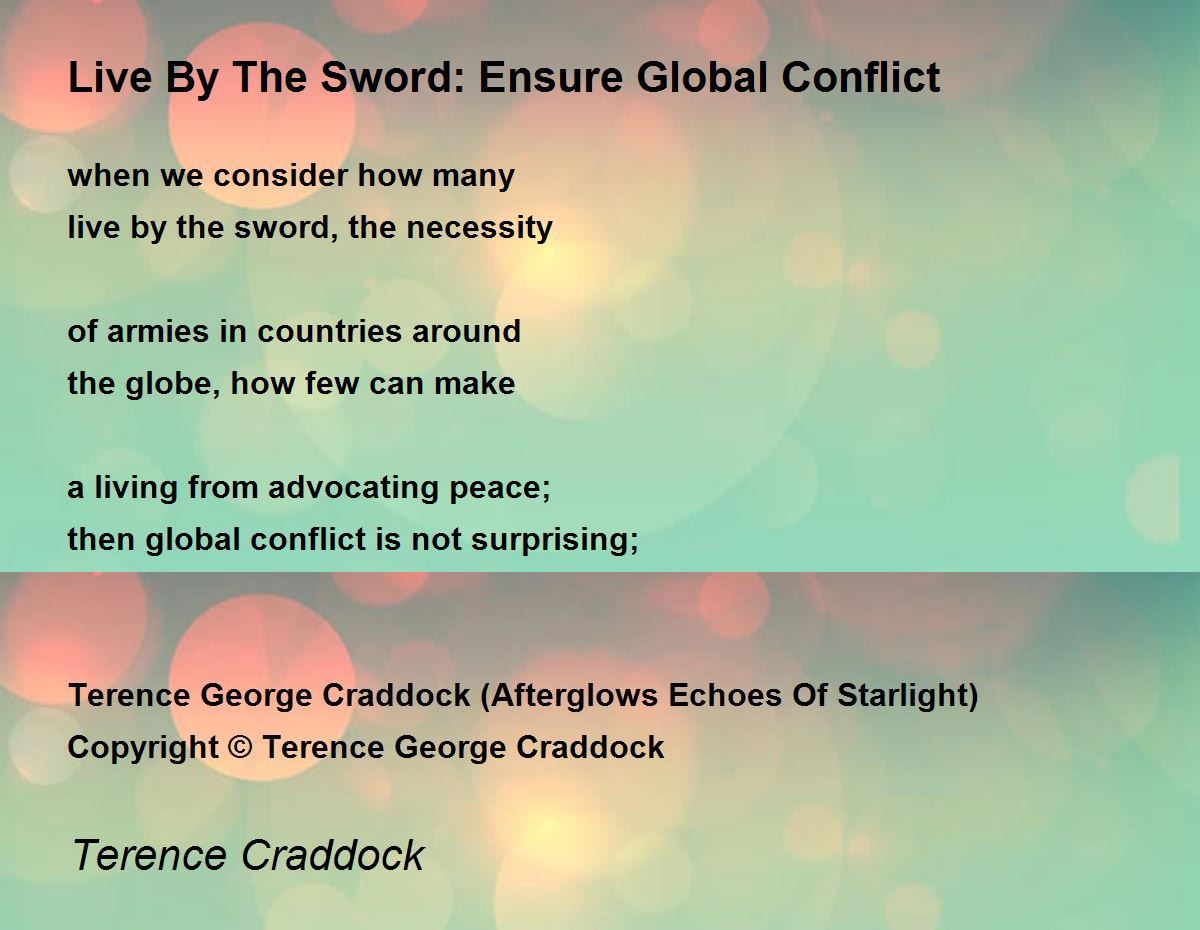 Live By The Sword: Ensure Global Conflict

when we consider how many
live by the sword, the necessity

of armies in countries around
the globe, how few can make

a living from advocating peace;
then global conflict is not surprising;

Terence George Craddock (Afterglows Echoes Of Starlight)
Copyright © Terence George Craddock

Terence Craddock